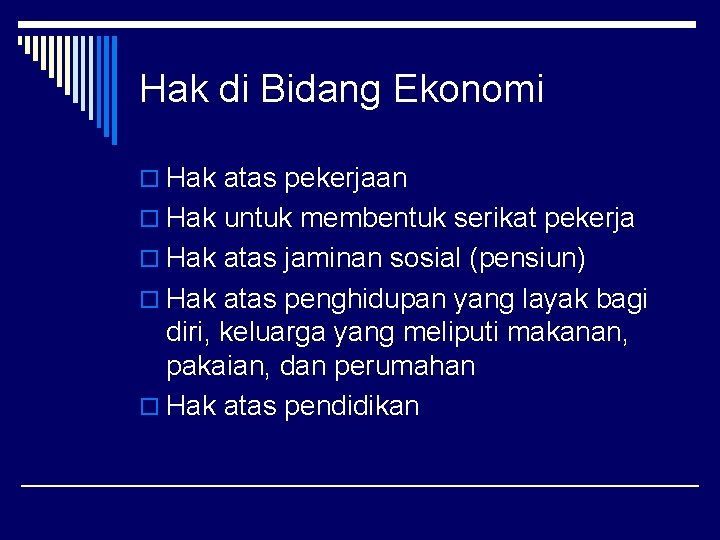 Hak di Bidang Ekonomi

Hak atas pekerjaan
Hak untuk membentuk serikat pekerja
Hak atas jaminan sosial (pensiun)
Hak atas penghidupan yang layak bagi diri, keluarga yang meliputi makanan, pakaian, dan perumahan
Hak atas pendidikan